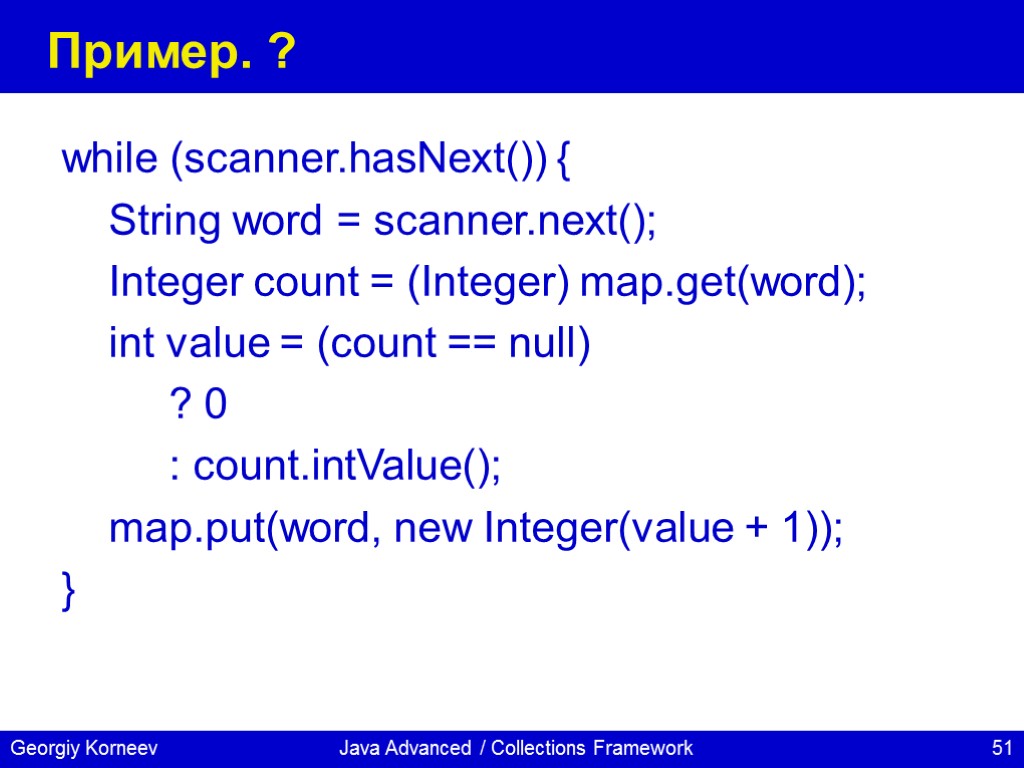 Пример. ?

while (scanner.hasNext()) {
String word = scanner.next();
Integer count = (Integer) map.get(word);
int value = (count == null)
? 0
: count.intValue();
map.put(word, new Integer(value + 1));
}

Georgiy Korneev
Java Advanced / Collections Framework
51